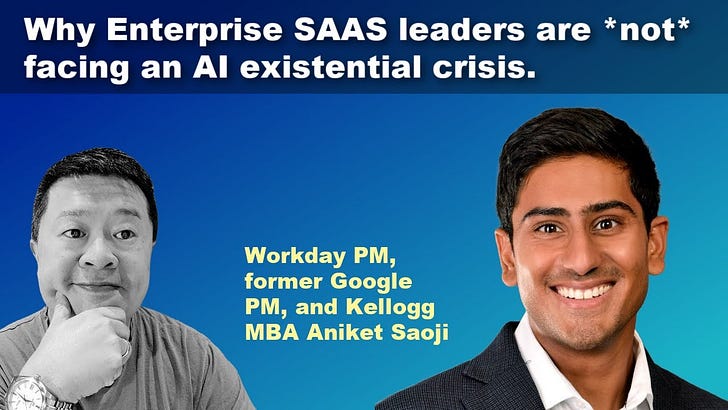 Why Enterprise SAAS leaders are *not* facing an AI existential crisis.

Workday PM, former Google PM, and Kellogg MBA Aniket Saoji